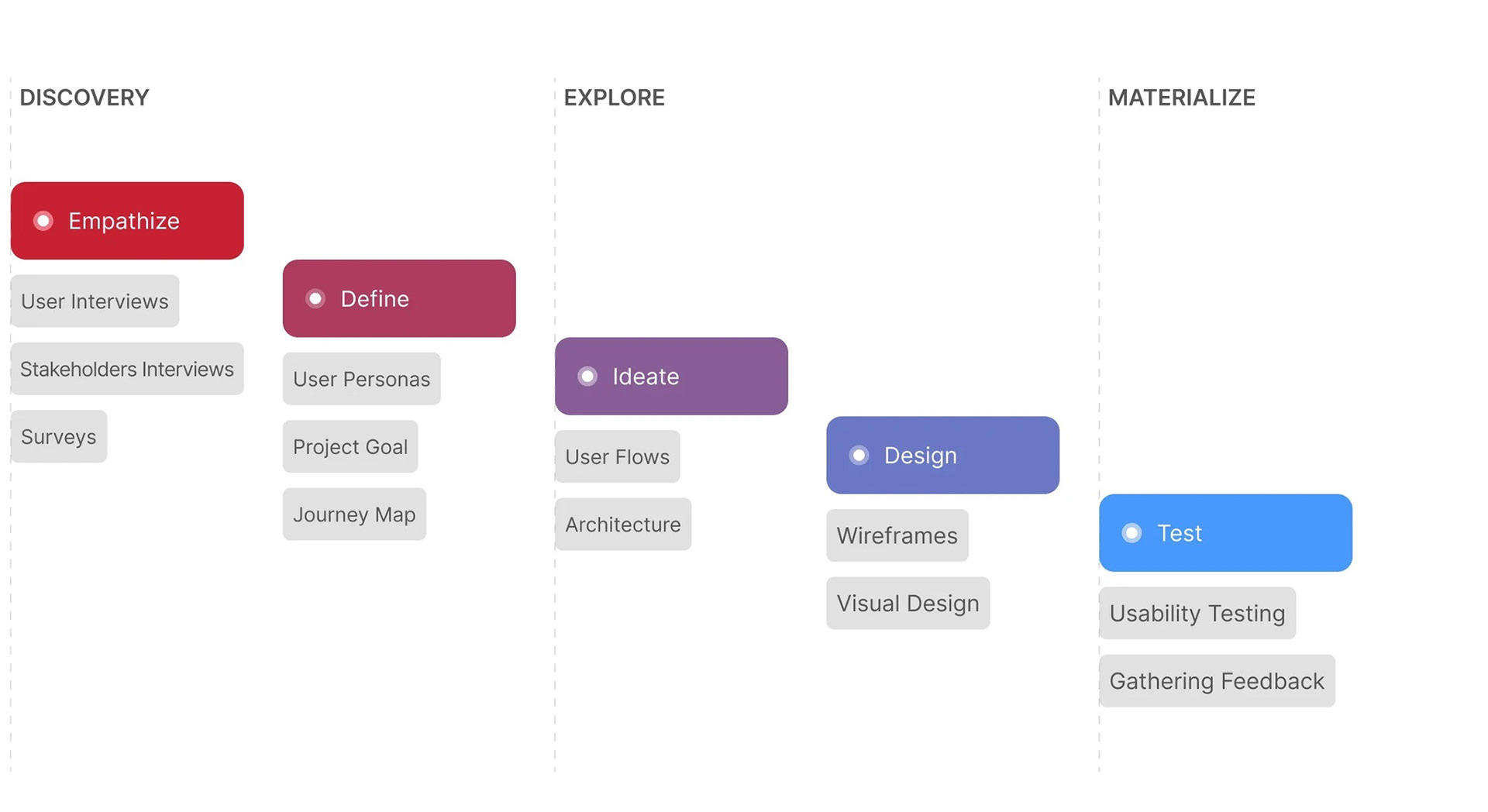 DISCOVERY

Empathize

User Interviews

Stakeholders Interviews

Surveys

Define

User Personas

Project Goal

Journey Map

EXPLORE

Ideate

User Flows

Architecture

Design

Wireframes

Visual Design

MATERIALIZE

Test

Usability Testing

Gathering Feedback